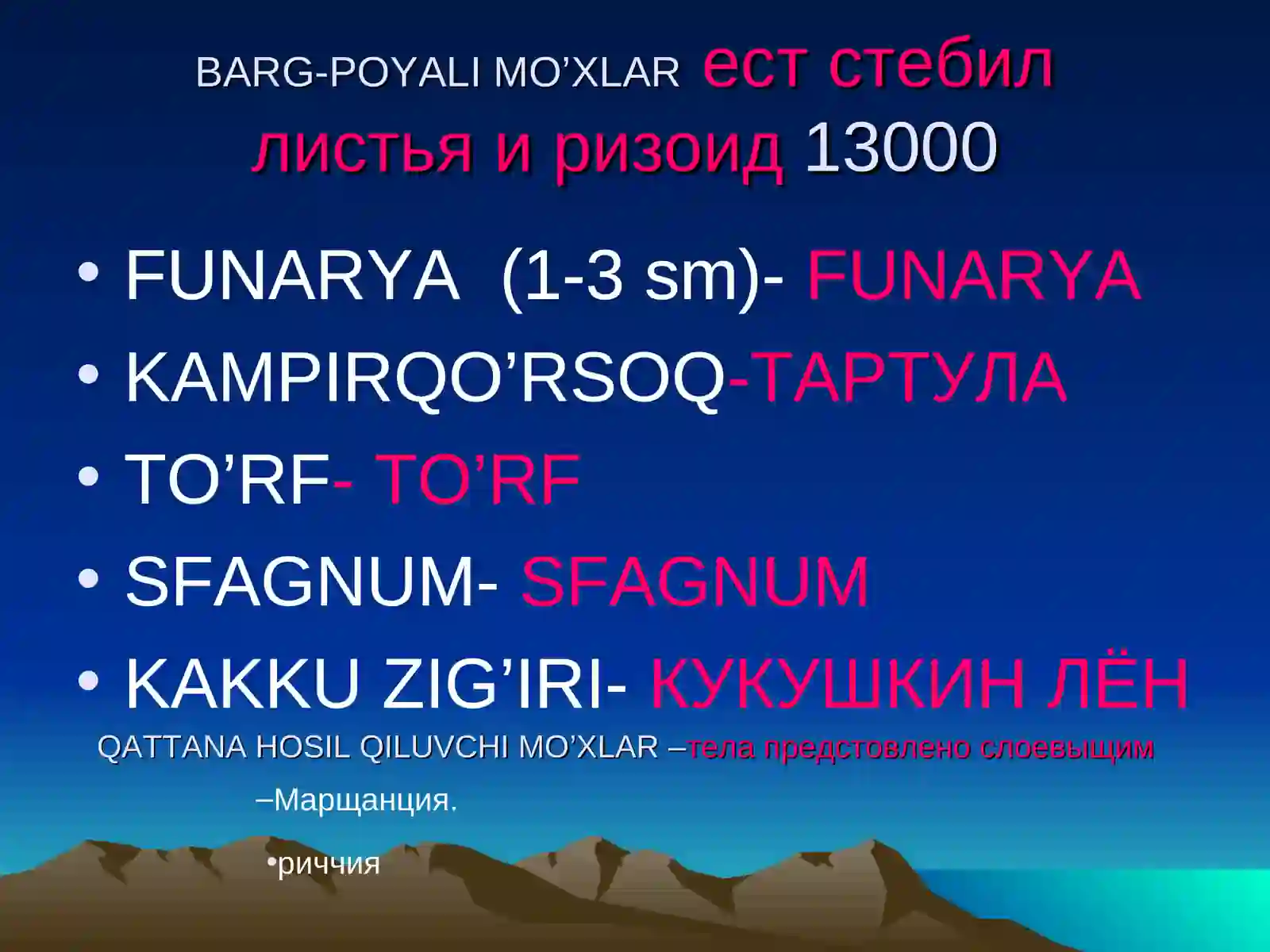 BARG-POYALI MO’XLAR ест стебил листья и ризоид 13000

• FUNARYA (1-3 sm)- FUNARYA
• KAMPIRQO’RSOQ-ТАРТУЛА
• TO’RF- TO’RF
• SFAGNUM- SFAGNUM
• KAKKU ZIG’IRI- КУКУШКИН ЛЁН

QATTANA HOSIL QILUVCHI MO’XLAR –тела предстовлено слоевыщим

–Марщанция.

•риччия